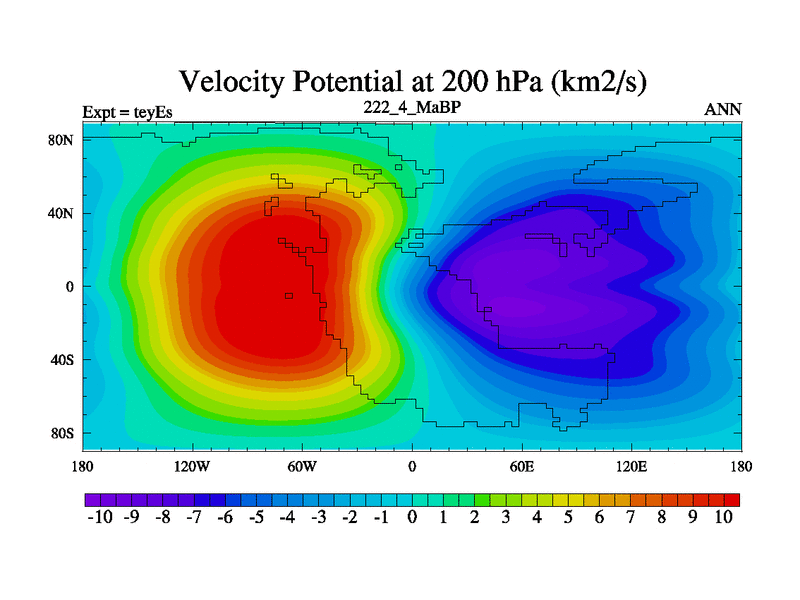 Velocity Potential at 200 hPa (km2/s)

Expt = teyEs

222_4_MaBP

ANN

80N
40N
0
40S
80S

180 120W 60W 0 60E 120E 180

-10 -9 -8 -7 -6 -5 -4 -3 -2 -1 0 1 2 3 4 5 6 7 8 9 10